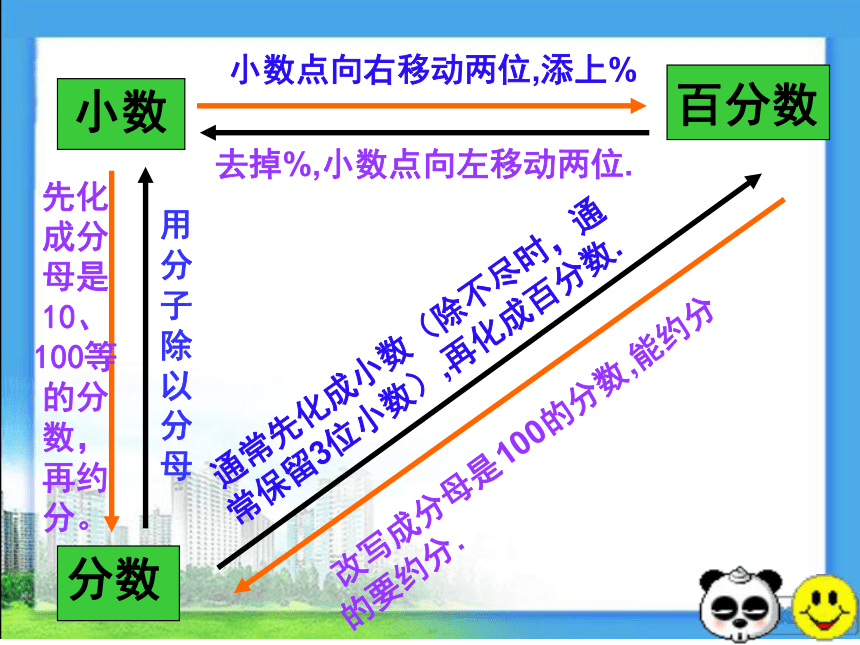 小数

小数点向右移动两位,添上%

百分数

去掉%,小数点向左移动两位.

先化成分母是10、100等的分数，再约分。

用分子除以分母

通常先化成小数（除不尽时，通常保留3位小数）,再化成百分数.

改写成分母是100的分数,能约分的要约分.

分数